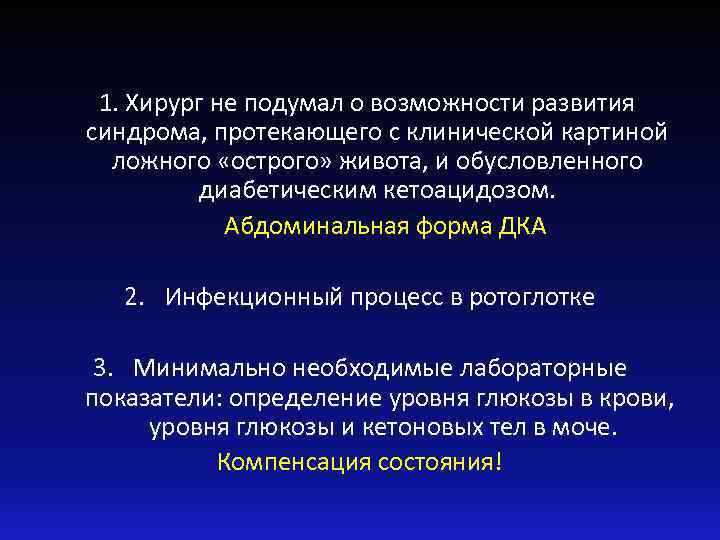 1. Хирург не подумал о возможности развития синдрома, протекающего с клинической картиной ложного «острого» живота, и обусловленного диабетическим кетоацидозом.

Абдоминальная форма ДКА

2. Инфекционный процесс в ротоглотке

3. Минимально необходимые лабораторные показатели: определение уровня глюкозы в крови, уровня глюкозы и кетоновых тел в моче.

Компенсация состояния!